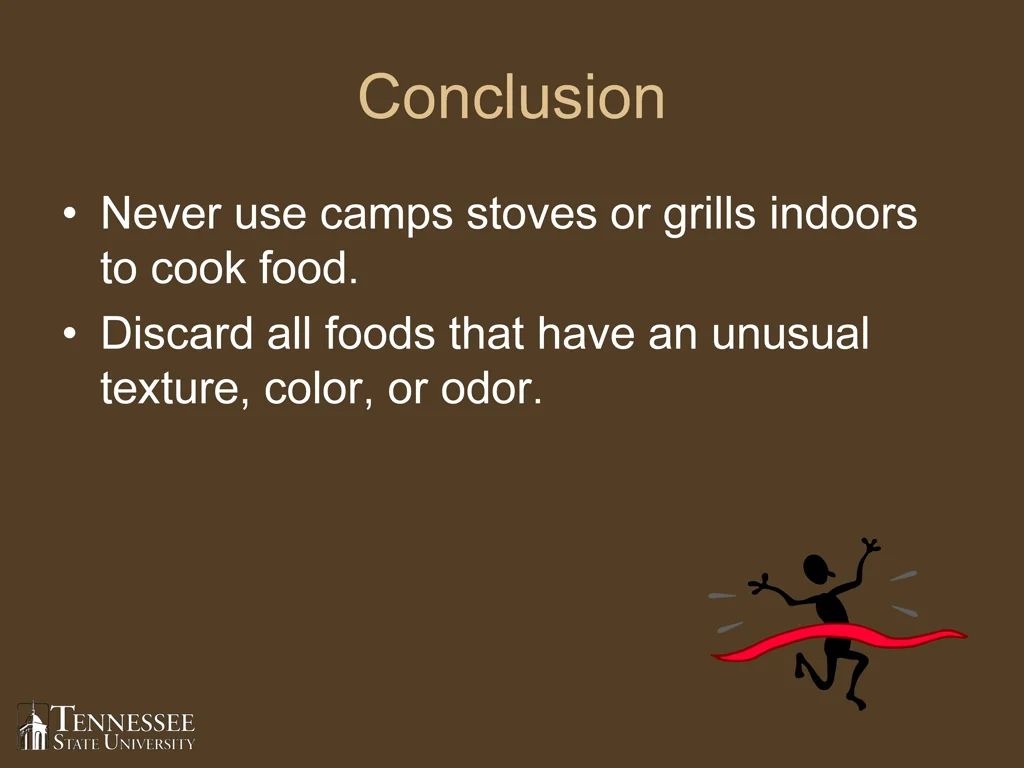 Conclusion

• Never use camps stoves or grills indoors to cook food.

• Discard all foods that have an unusual texture, color, or odor.

TENNESSEE
STATE UNIVERSITY